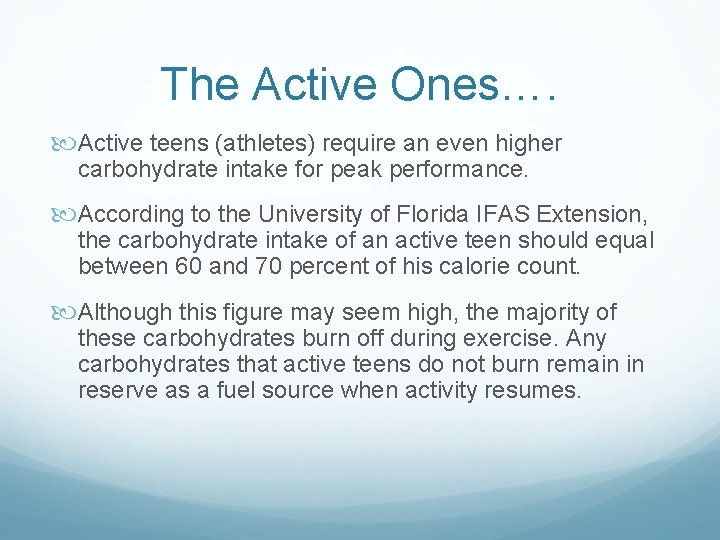 The Active Ones….

Active teens (athletes) require an even higher carbohydrate intake for peak performance.

According to the University of Florida IFAS Extension, the carbohydrate intake of an active teen should equal between 60 and 70 percent of his calorie count.

Although this figure may seem high, the majority of these carbohydrates burn off during exercise. Any carbohydrates that active teens do not burn remain in reserve as a fuel source when activity resumes.